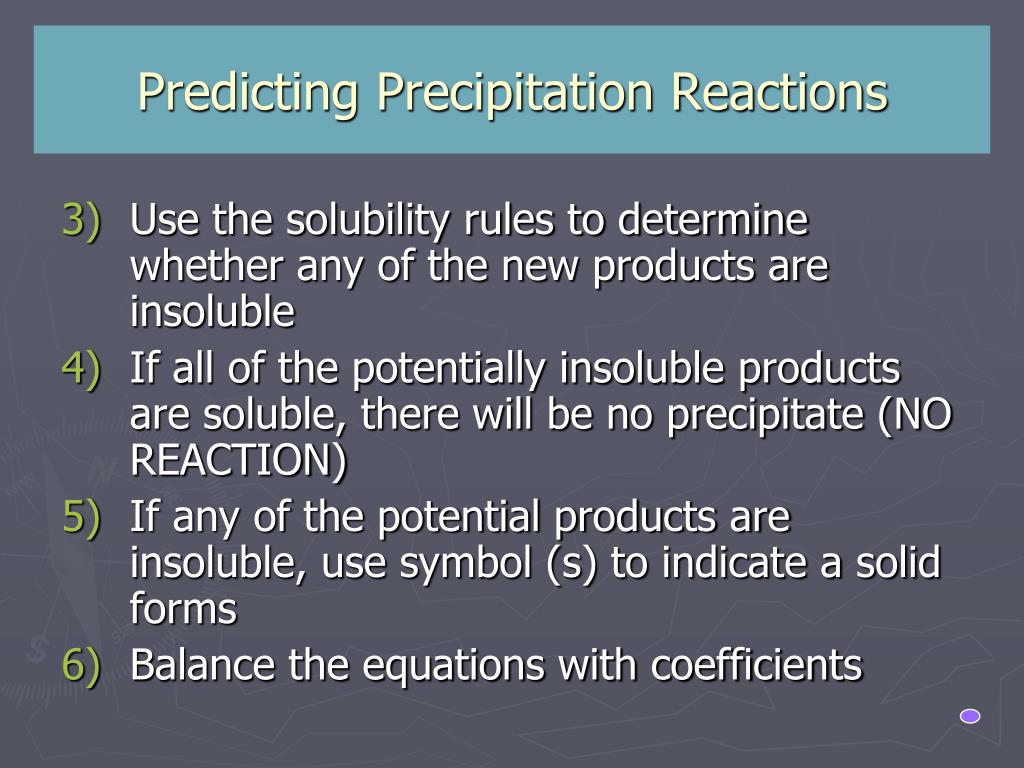 Predicting Precipitation Reactions

3) Use the solubility rules to determine whether any of the new products are insoluble

4) If all of the potentially insoluble products are soluble, there will be no precipitate (NO REACTION)

5) If any of the potential products are insoluble, use symbol (s) to indicate a solid forms

6) Balance the equations with coefficients